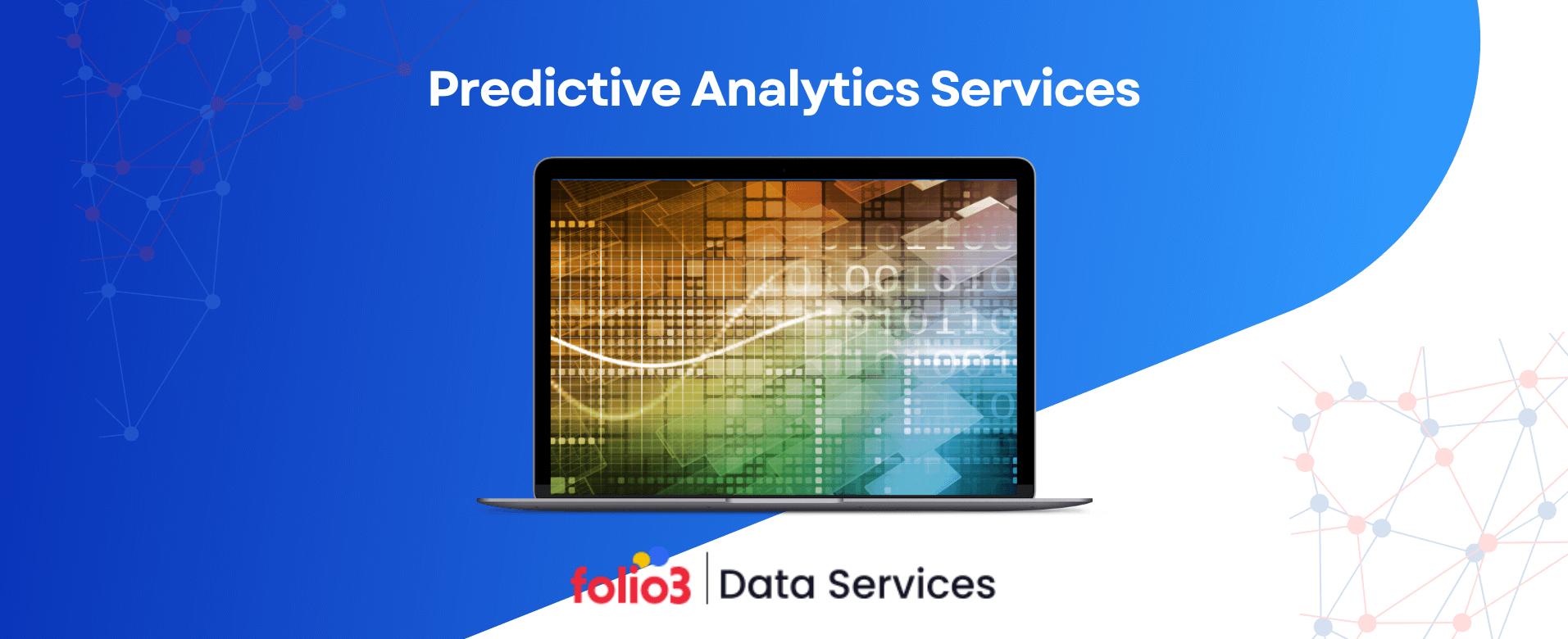 Predictive Analytics Services

folio3 | Data Services